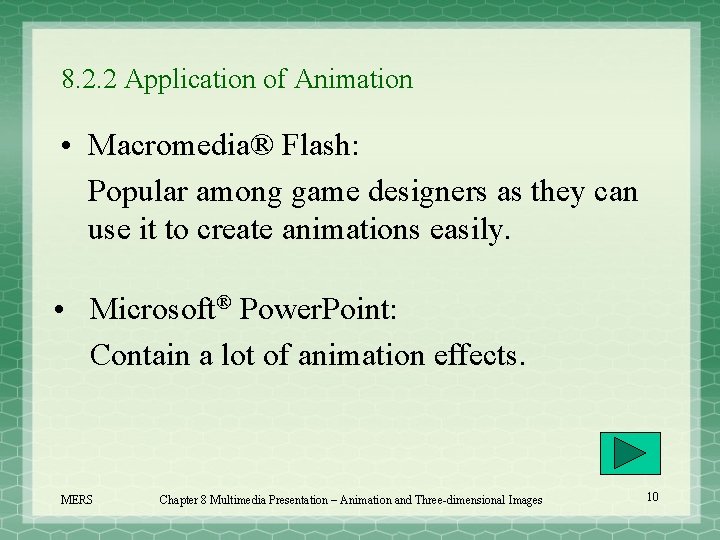 8.2.2 Application of Animation

• Macromedia® Flash:

Popular among game designers as they can use it to create animations easily.

• Microsoft® PowerPoint:

Contain a lot of animation effects.

MERS

Chapter 8 Multimedia Presentation – Animation and Three-dimensional Images

10